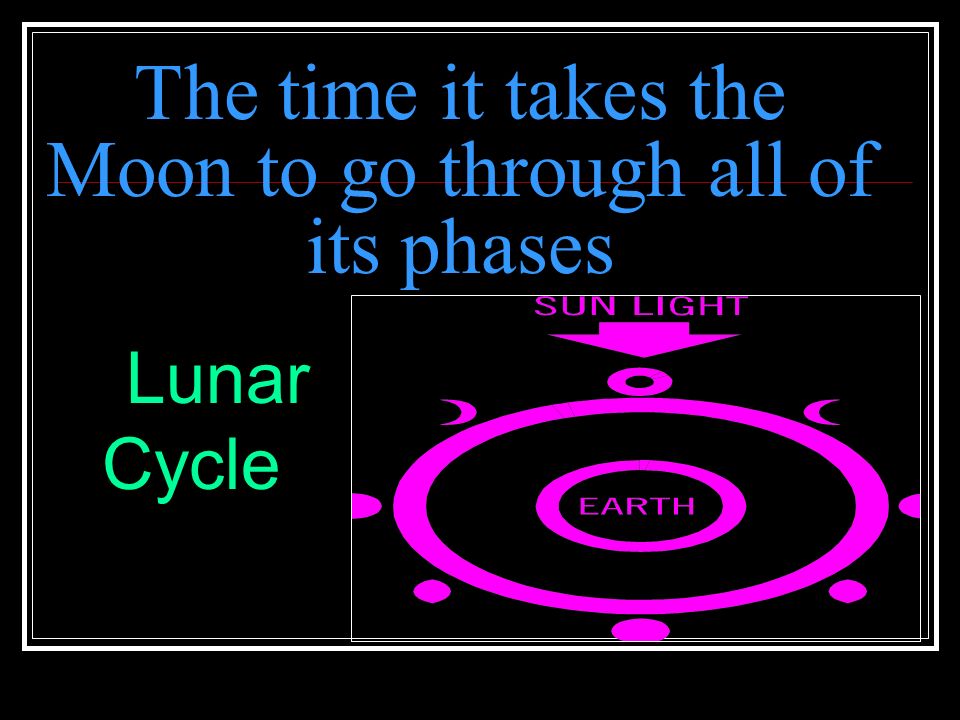 The time it takes the Moon to go through all of its phases

Lunar Cycle

SUN LIGHT

EARTH